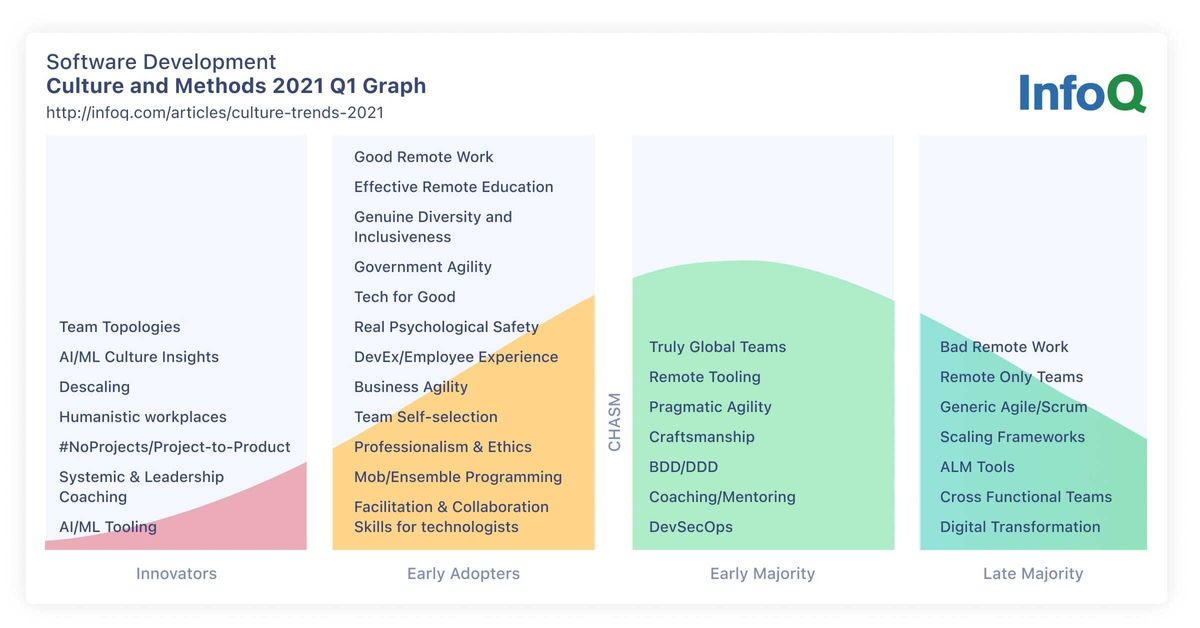 Software Development
Culture and Methods 2021 Q1 Graph
http://infoq.com/articles/culture-trends-2021

InfoQ

Team Topologies
AI/ML Culture Insights
Descaling
Humanistic workplaces
#NoProjects/Project-to-Product
Systemic & Leadership Coaching
AI/ML Tooling

Innovators

Good Remote Work
Effective Remote Education
Genuine Diversity and Inclusiveness
Government Agility
Tech for Good
Real Psychological Safety
DevEx/Employee Experience
Business Agility
Team Self-selection
Professionalism & Ethics
Mob/Ensemble Programming
Facilitation & Collaboration Skills for technologists

Early Adopters

CHASM

Truly Global Teams
Remote Tooling
Pragmatic Agility
Craftsmanship
BDD/DDD
Coaching/Mentoring
DevSecOps

Early Majority

Bad Remote Work
Remote Only Teams
Generic Agile/Scrum
Scaling Frameworks
ALM Tools
Cross Functional Teams
Digital Transformation

Late Majority